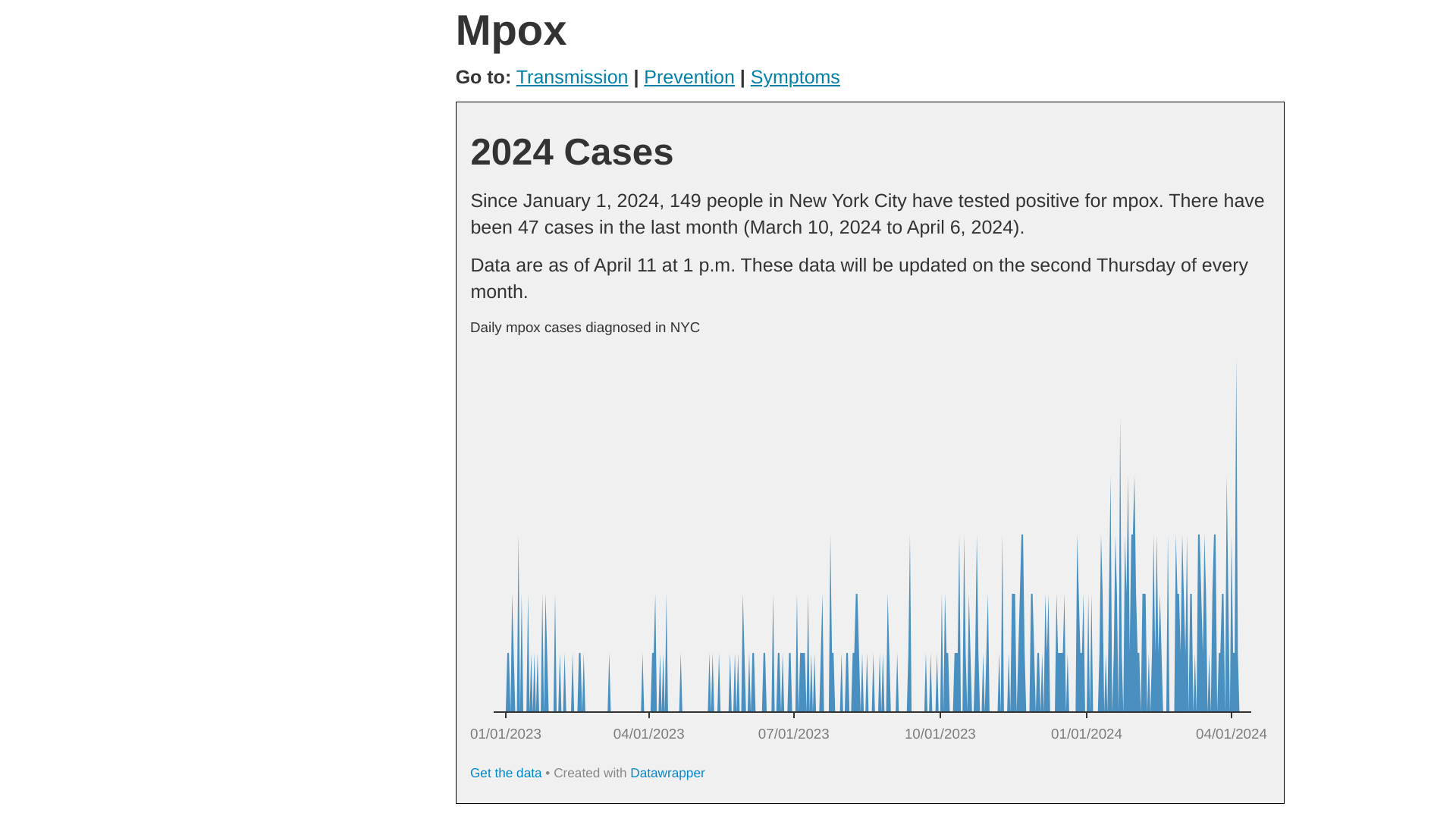 Mpox

Go to: Transmission | Prevention | Symptoms

2024 Cases

Since January 1, 2024, 149 people in New York City have tested positive for mpox. There have been 47 cases in the last month (March 10, 2024 to April 6, 2024).

Data are as of April 11 at 1 p.m. These data will be updated on the second Thursday of every month.

Daily mpox cases diagnosed in NYC

01/01/2023 04/01/2023 07/01/2023 10/01/2023 01/01/2024 04/01/2024

Get the data • Created with Datawrapper